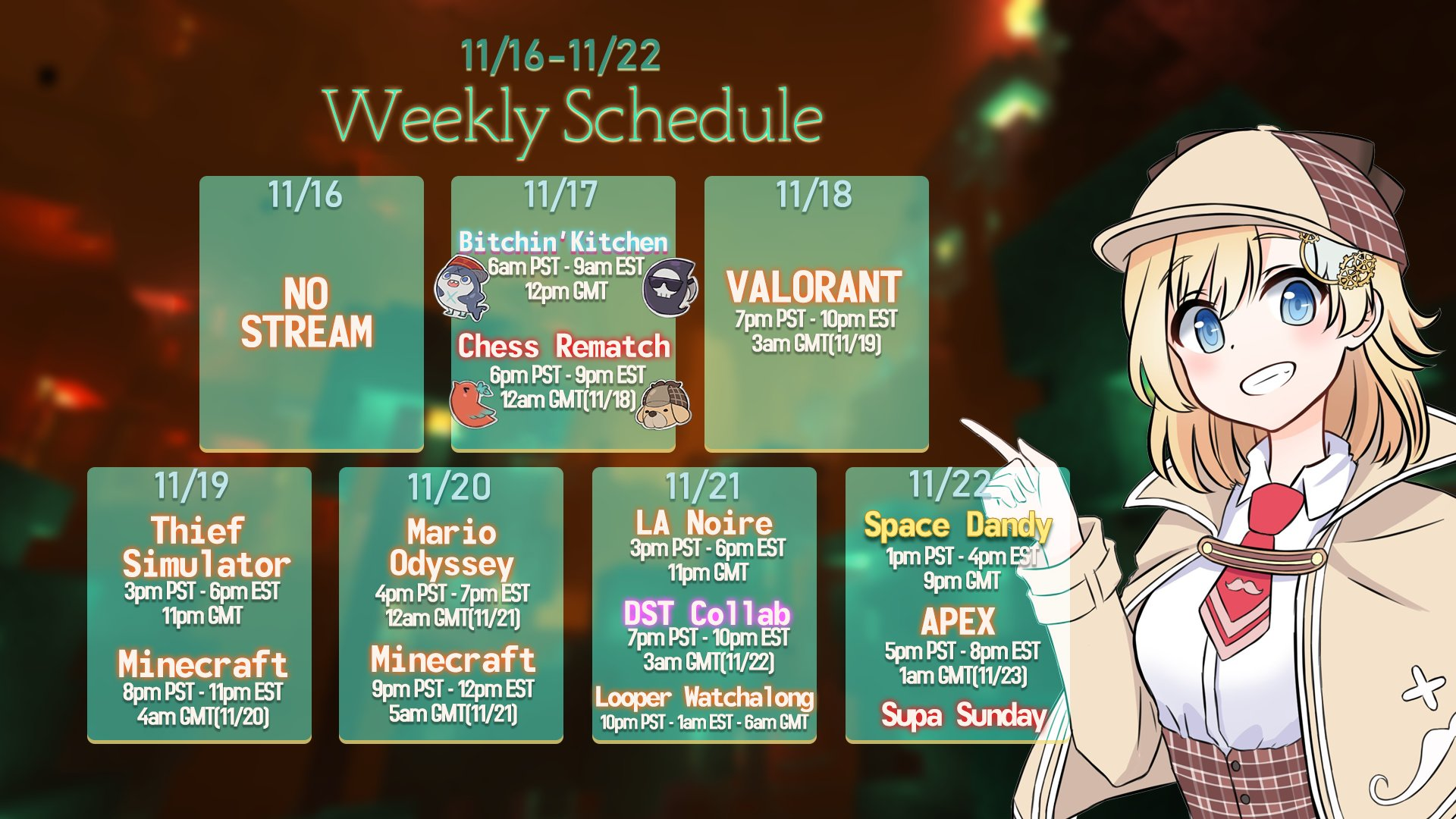 11/16-11/22
Weekly Schedule

11/16
NO STREAM

11/17
Bitchin'Kitchen
6am PST - 9am EST
12pm GMT

Chess Rematch
6pm PST - 9pm EST
12am GMT(11/18)

11/18
VALORANT
7pm PST - 10pm EST
3am GMT(11/19)

11/19
Thief Simulator
3pm PST - 6pm EST
11pm GMT

Minecraft
8pm PST - 11pm EST
4am GMT(11/20)

11/20
Mario Odyssey
4pm PST - 7pm EST
12am GMT(11/21)

Minecraft
9pm PST - 12pm EST
5am GMT(11/21)

11/21
LA Noire
3pm PST - 6pm EST
11pm GMT

DST Collab
7pm PST - 10pm EST
3am GMT(11/22)

Looper Watchalong
10pm PST - 1am EST - 6am GMT

11/22
Space Dandy
1pm PST - 4pm EST
9pm GMT

APEX
5pm PST - 8pm EST
1am GMT(11/23)

Supa Sunday